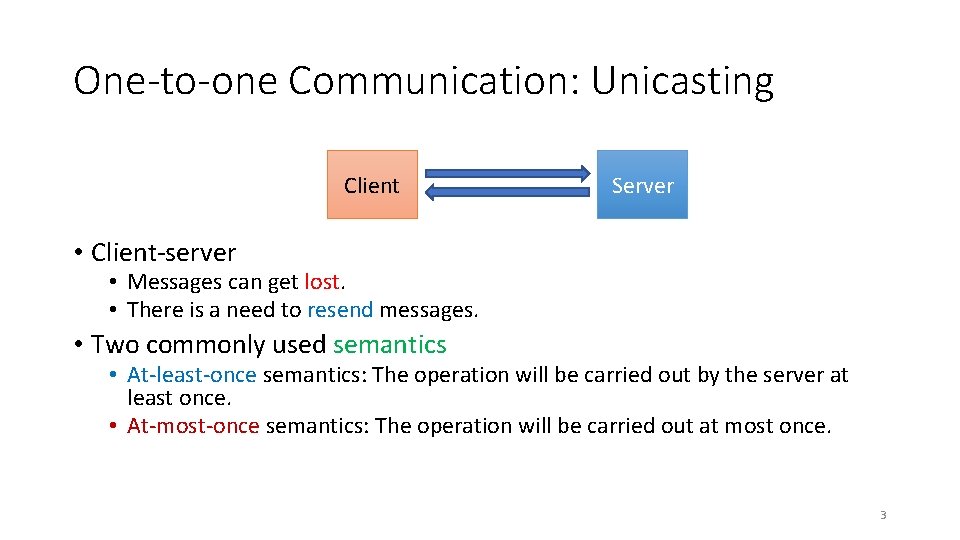 One-to-one Communication: Unicasting

Client

Server

• Client-server
 • Messages can get lost.
 • There is a need to resend messages.
• Two commonly used semantics
 • At-least-once semantics: The operation will be carried out by the server at least once.
 • At-most-once semantics: The operation will be carried out at most once.

3